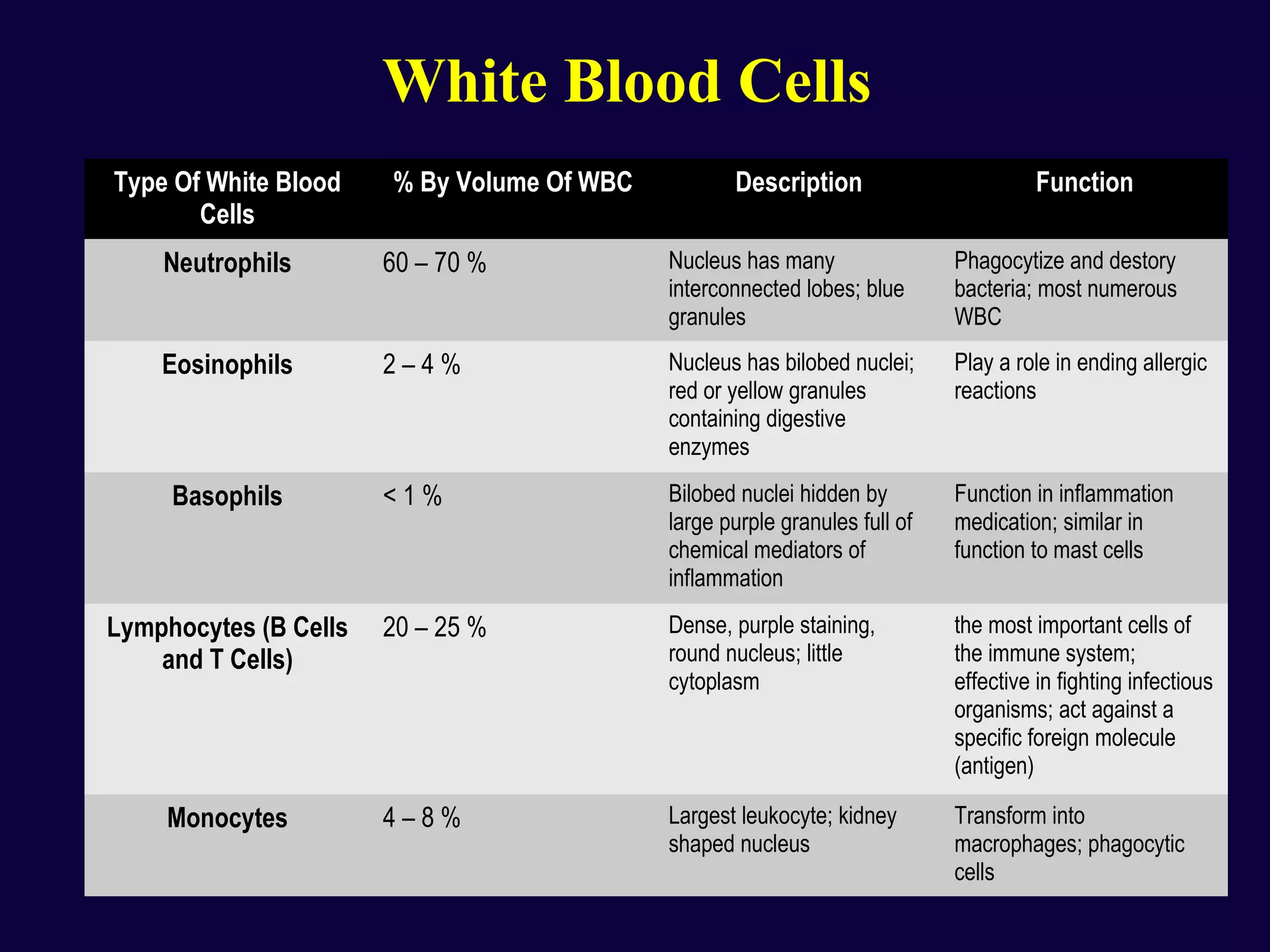 White Blood Cells

| Type Of White Blood Cells | % By Volume Of WBC | Description | Function |
|---|---|---|---|
| Neutrophils | 60 – 70 % | Nucleus has many interconnected lobes; blue granules | Phagocytize and destory bacteria; most numerous WBC |
| Eosinophils | 2 – 4 % | Nucleus has bilobed nuclei; red or yellow granules containing digestive enzymes | Play a role in ending allergic reactions |
| Basophils | < 1 % | Bilobed nuclei hidden by large purple granules full of chemical mediators of inflammation | Function in inflammation medication; similar in function to mast cells |
| Lymphocytes (B Cells and T Cells) | 20 – 25 % | Dense, purple staining, round nucleus; little cytoplasm | the most important cells of the immune system; effective in fighting infectious organisms; act against a specific foreign molecule (antigen) |
| Monocytes | 4 – 8 % | Largest leukocyte; kidney shaped nucleus | Transform into macrophages; phagocytic cells |